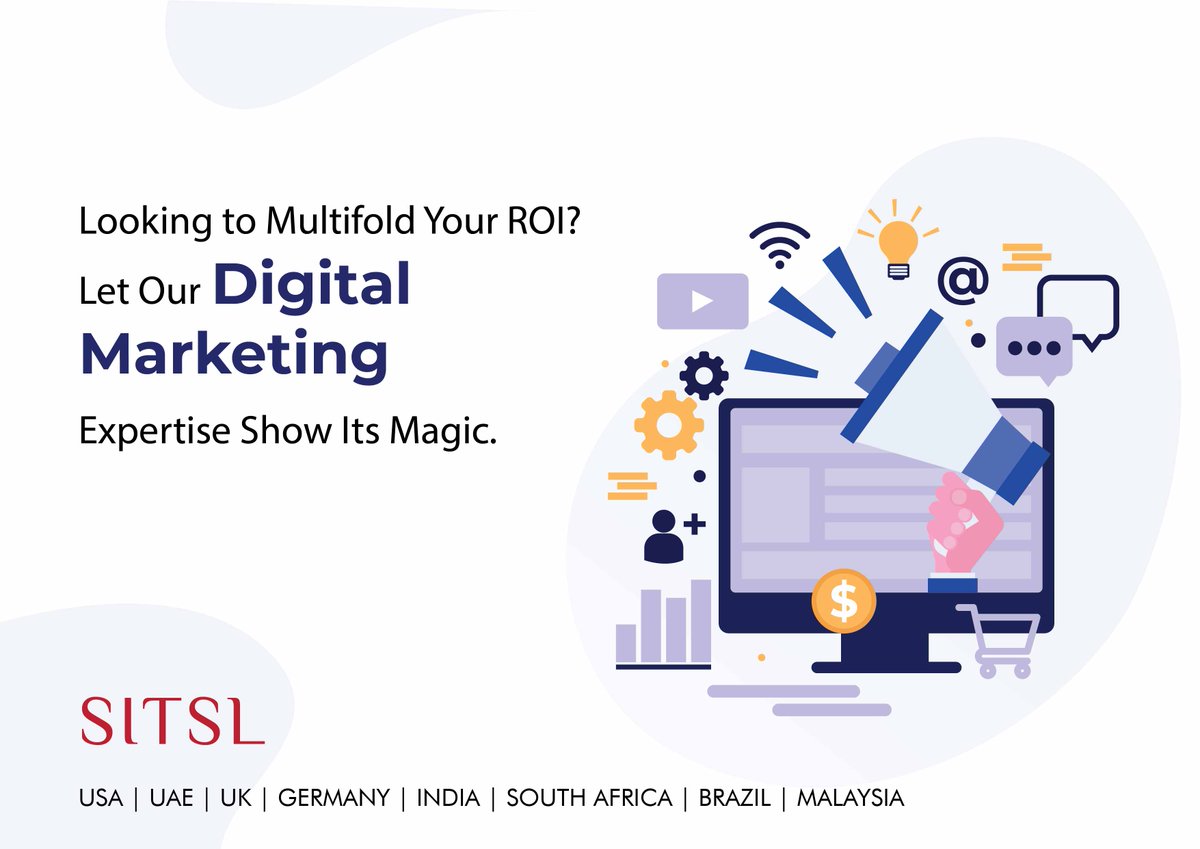 Looking to Multifold Your ROI?

Let Our Digital Marketing

Expertise Show Its Magic.

@

$

SITSL

USA | UAE | UK | GERMANY | INDIA | SOUTH AFRICA | BRAZIL | MALAYSIA